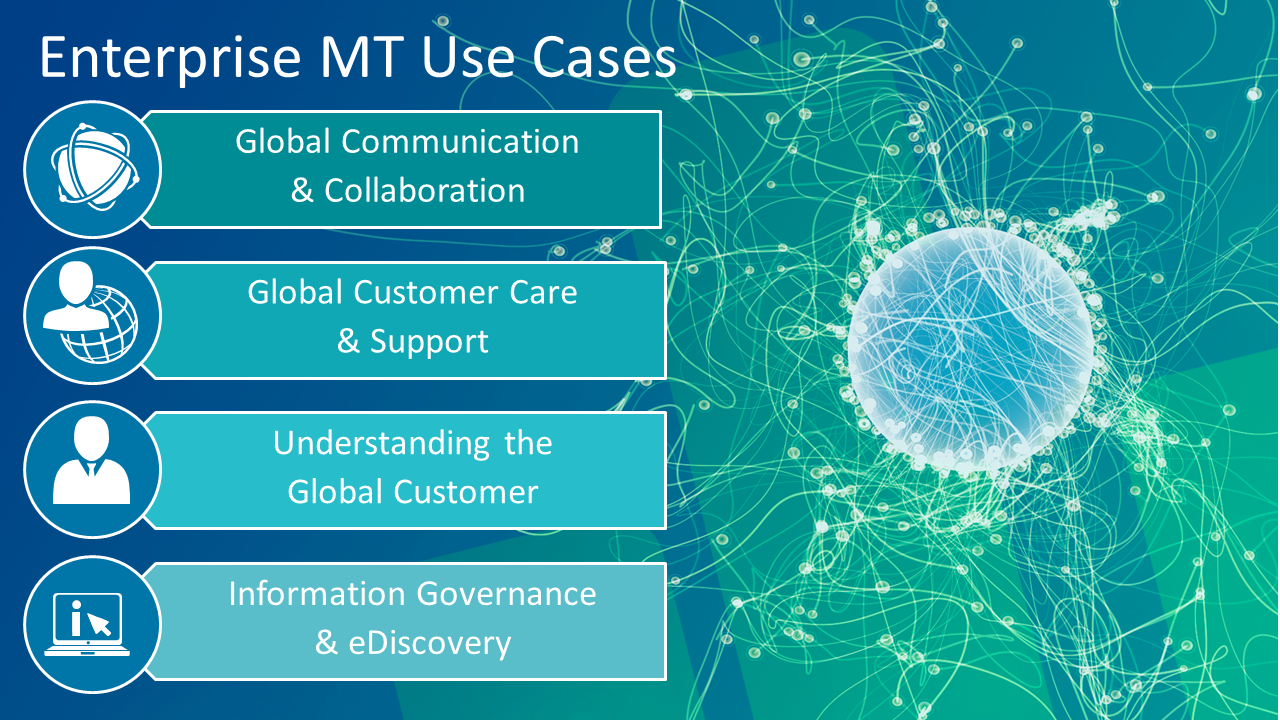 Enterprise MT Use Cases

Global Communication & Collaboration

Global Customer Care & Support

Understanding the Global Customer

Information Governance & eDiscovery